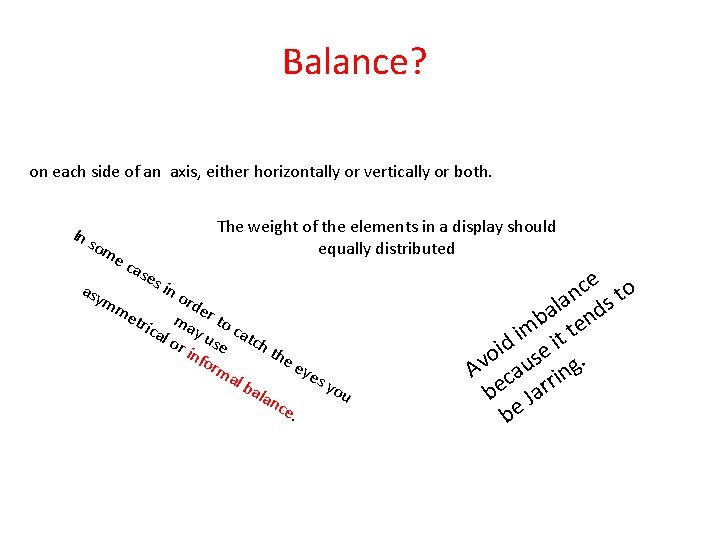 Balance?

on each side of an axis, either horizontally or vertically or both.

The weight of the elements in a display should equally distributed

In some cases in order to catch the eyes you may use asymmetrical or informal balance.

Avoid imbalance because it tends to be Jarring.